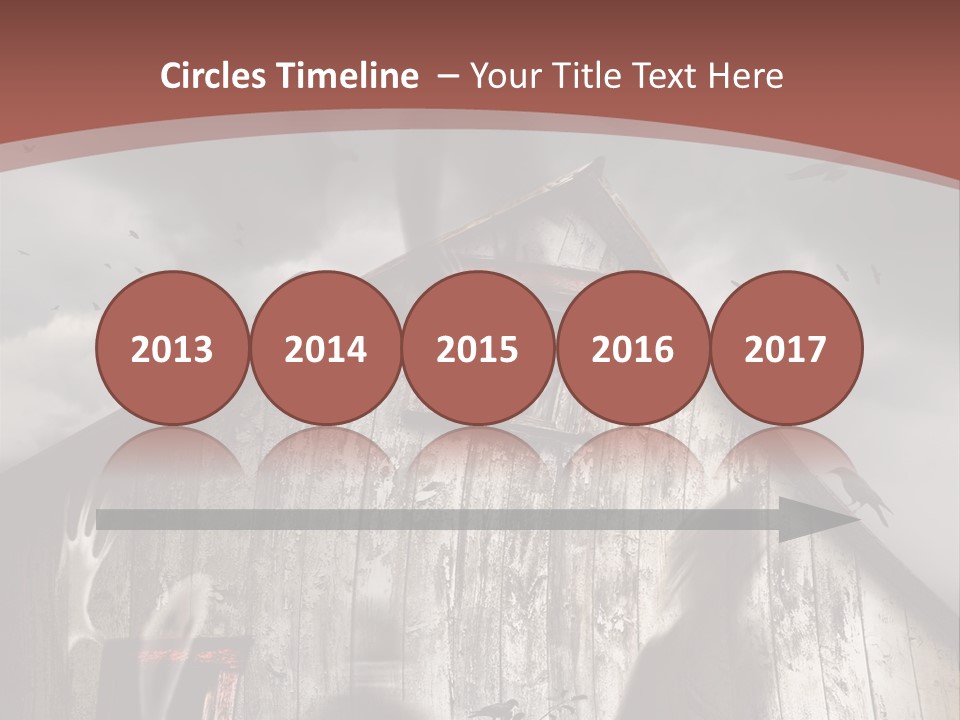 Circles Timeline – Your Title Text Here

2013

2014

2015

2016

2017